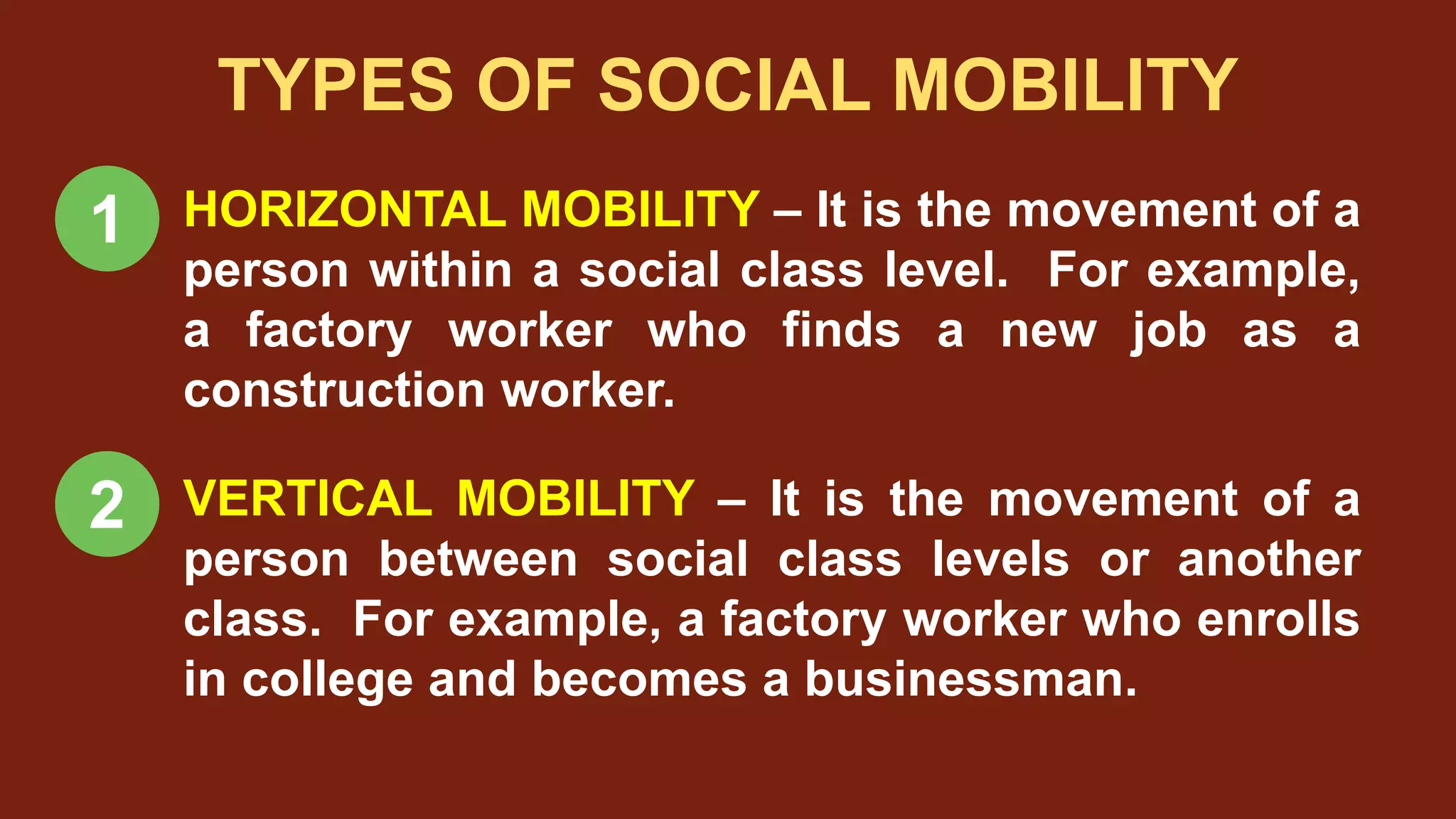 TYPES OF SOCIAL MOBILITY

1 HORIZONTAL MOBILITY – It is the movement of a person within a social class level. For example, a factory worker who finds a new job as a construction worker.

2 VERTICAL MOBILITY – It is the movement of a person between social class levels or another class. For example, a factory worker who enrolls in college and becomes a businessman.